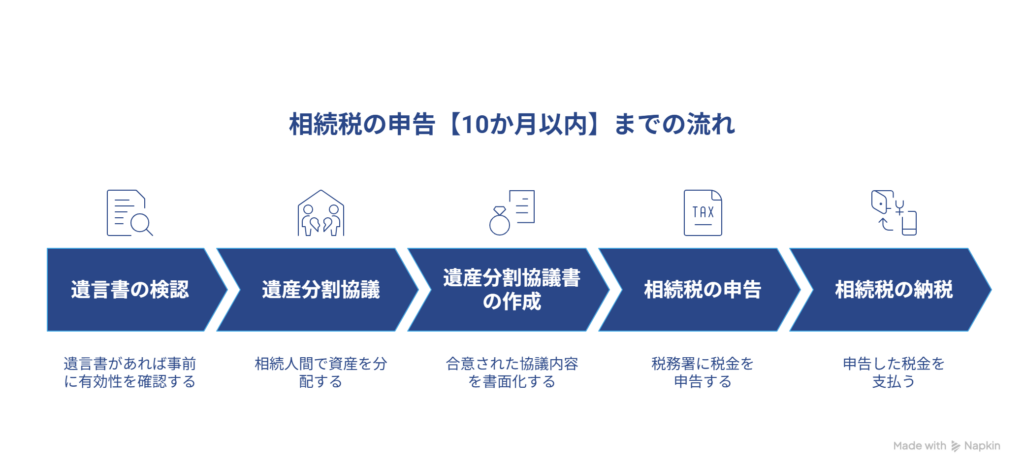 相続税の申告【10か月以内】までの流れ

TAX

遺言書の検認

遺言書があれば事前に有効性を確認する

遺産分割協議

相続人間で資産を分配する

遺産分割協議書の作成

合意された協議内容を書面化する

相続税の申告

税務署に税金を申告する

相続税の納税

申告した税金を支払う

Made with Napkin